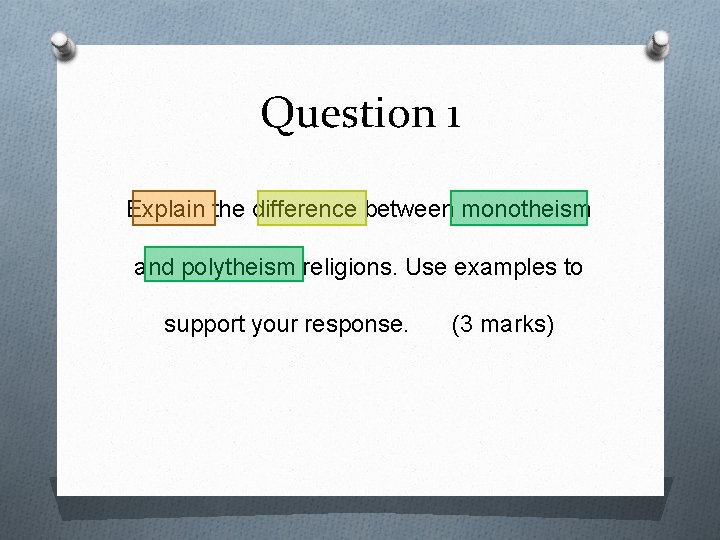 Question 1

Explain the difference between monotheism and polytheism religions. Use examples to support your response. (3 marks)